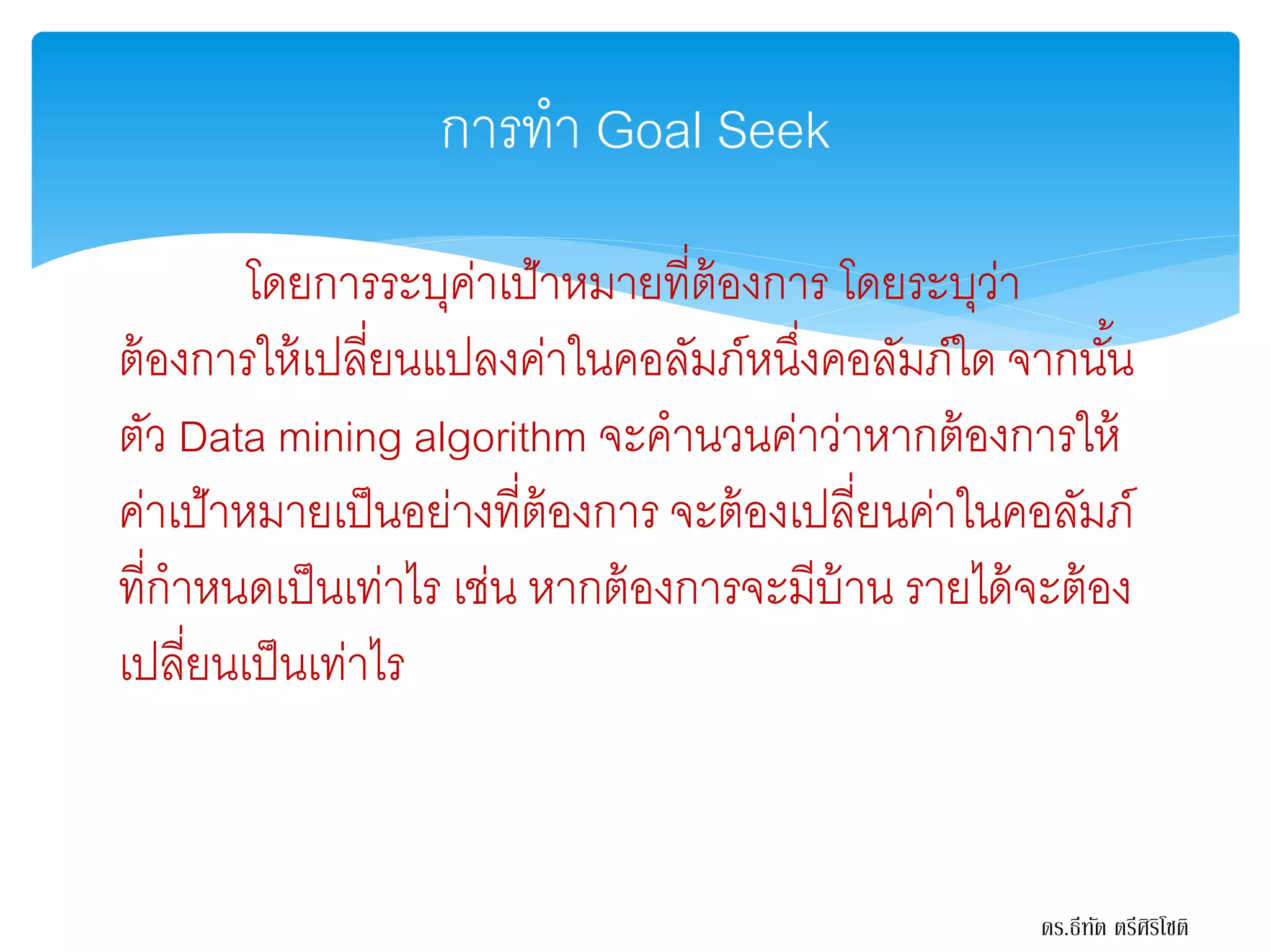 การทำ Goal Seek

โดยการระบุค่าเป้าหมายที่ต้องการ โดยระบุว่าต้องการให้เปลี่ยนแปลงค่าในคอลัมภ์หนึ่งคอลัมภ์ใด จากนั้นตัว Data mining algorithm จะคำนวนค่าว่าหากต้องการให้ค่าเป้าหมายเป็นอย่างที่ต้องการ จะต้องเปลี่ยนค่าในคอลัมภ์ที่กำหนดเป็นเท่าไร เช่น หากต้องการจะมีบ้าน รายได้จะต้องเปลี่ยนเป็นเท่าไร

ดร.ธีทัต ตรีศิริโชติ